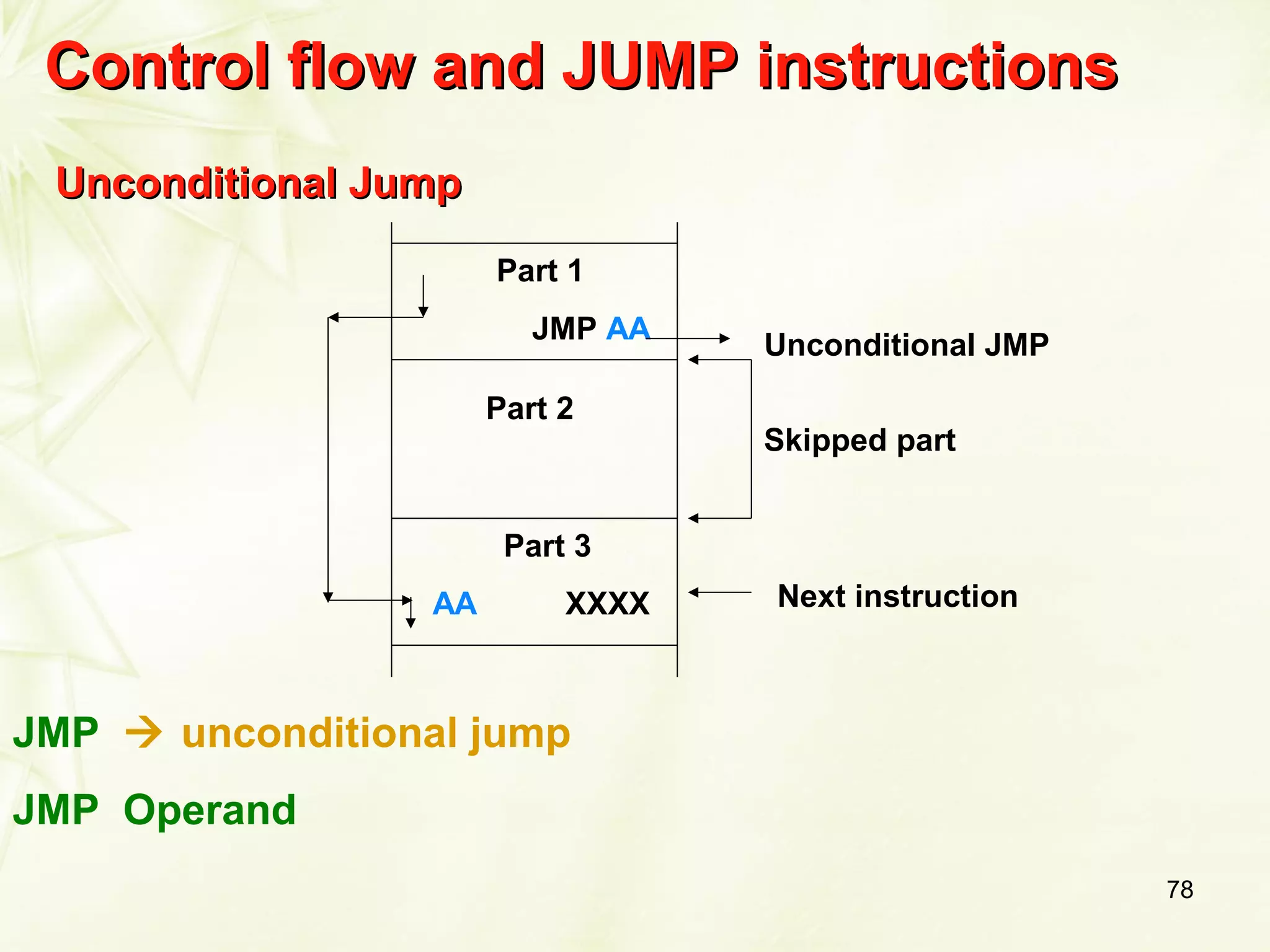 Control flow and JUMP instructions

Unconditional Jump

Part 1

JMP AA

Unconditional JMP

Part 2

Skipped part

Part 3

AA XXXX

Next instruction

JMP → unconditional jump

JMP Operand

78